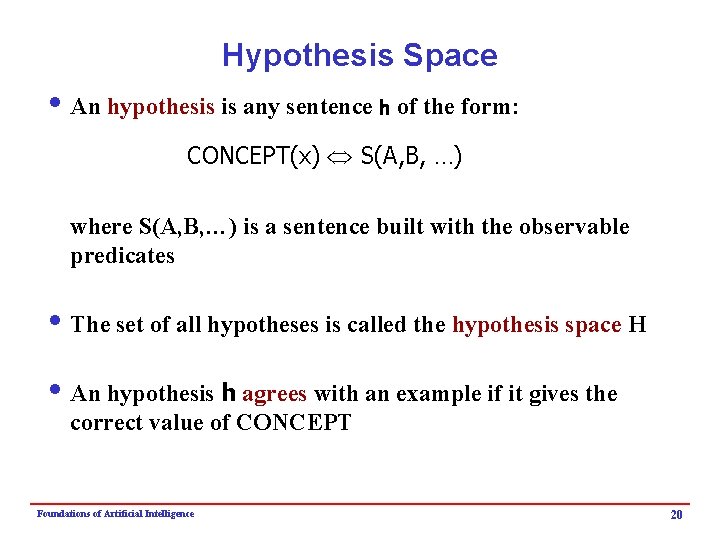 Hypothesis Space

• An hypothesis is any sentence h of the form:

CONCEPT(x) $\Leftrightarrow$ S(A,B, …)

where S(A,B,…) is a sentence built with the observable predicates

• The set of all hypotheses is called the hypothesis space H

• An hypothesis h agrees with an example if it gives the correct value of CONCEPT

Foundations of Artificial Intelligence

20